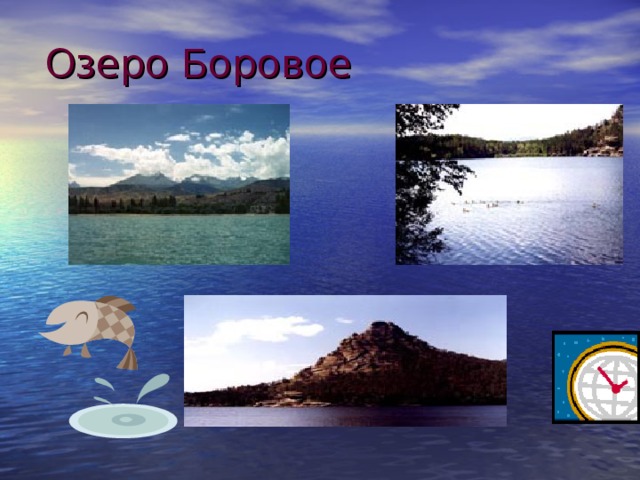 Озеро Боровое